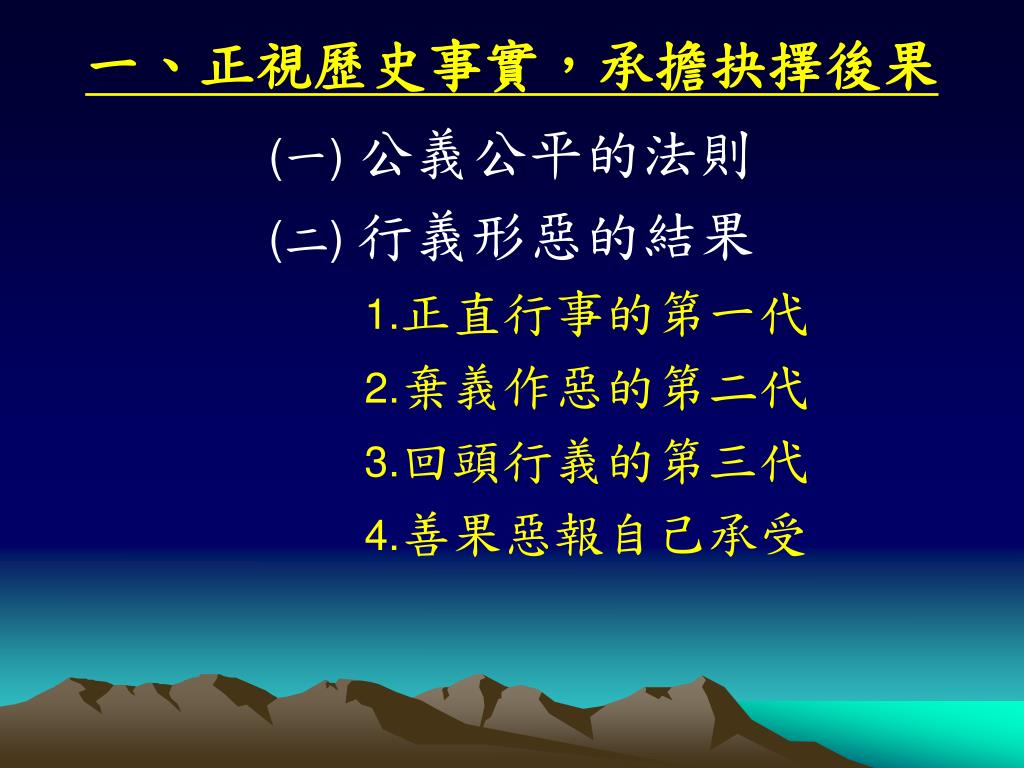 一、正視歷史事實，承擔抉擇後果

(一) 公義公平的法則

(二) 行義形惡的結果

1.正直行事的第一代

2.棄義作惡的第二代

3.回頭行義的第三代

4.善果惡報自己承受